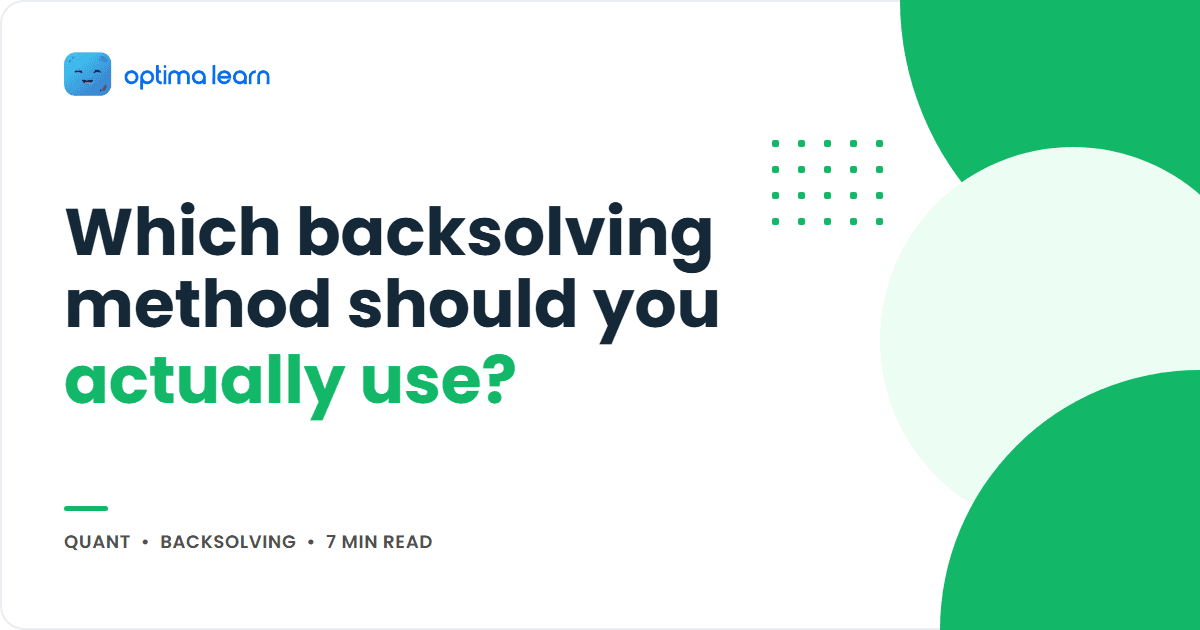 optima learn

Which backsolving method should you actually use?

QUANT • BACKSOLVING • 7 MIN READ